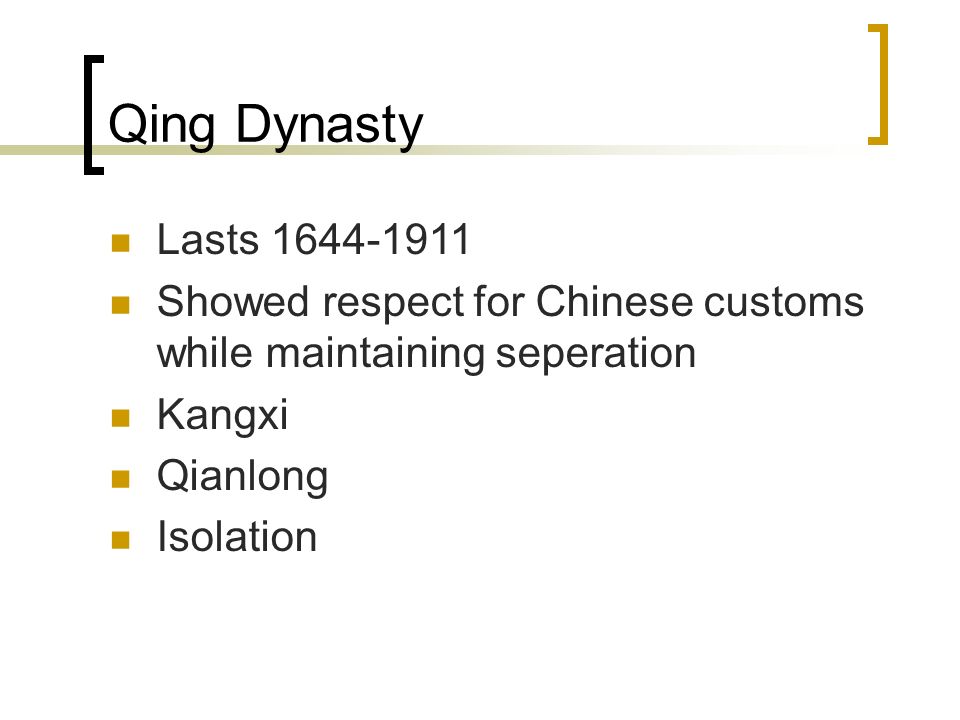 Qing Dynasty

- Lasts 1644-1911
- Showed respect for Chinese customs while maintaining seperation
- Kangxi
- Qianlong
- Isolation